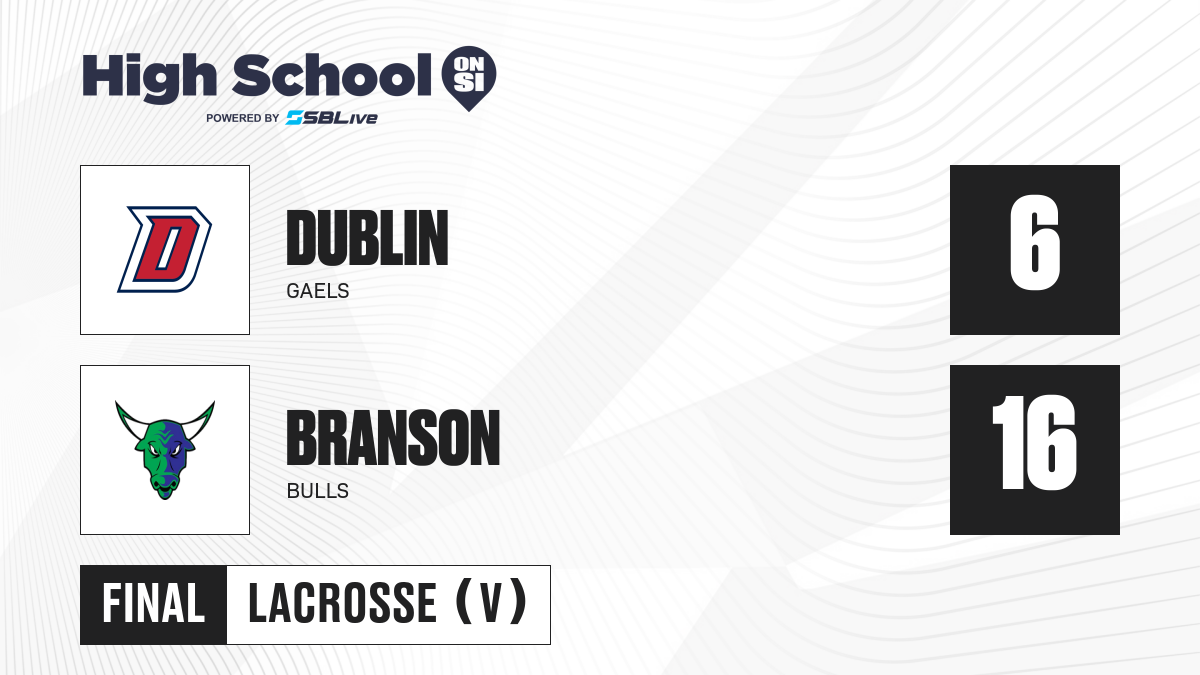 High School ON SI
POWERED BY SBLive

D

DUBLIN
GAELS

6

BRANSON
BULLS

16

FINAL LACROSSE (V)